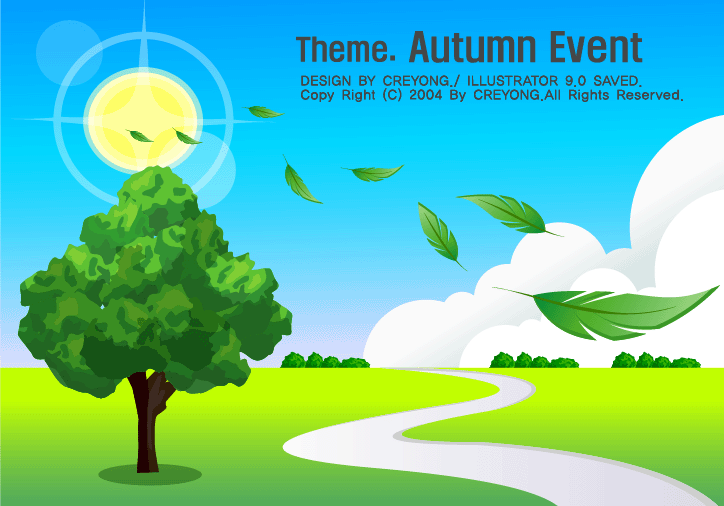 Theme. Autumn Event
DESIGN BY CREYONG./ ILLUSTRATOR 9.0 SAVED.
Copy Right (C) 2004 By CREYONG.All Rights Reserved.